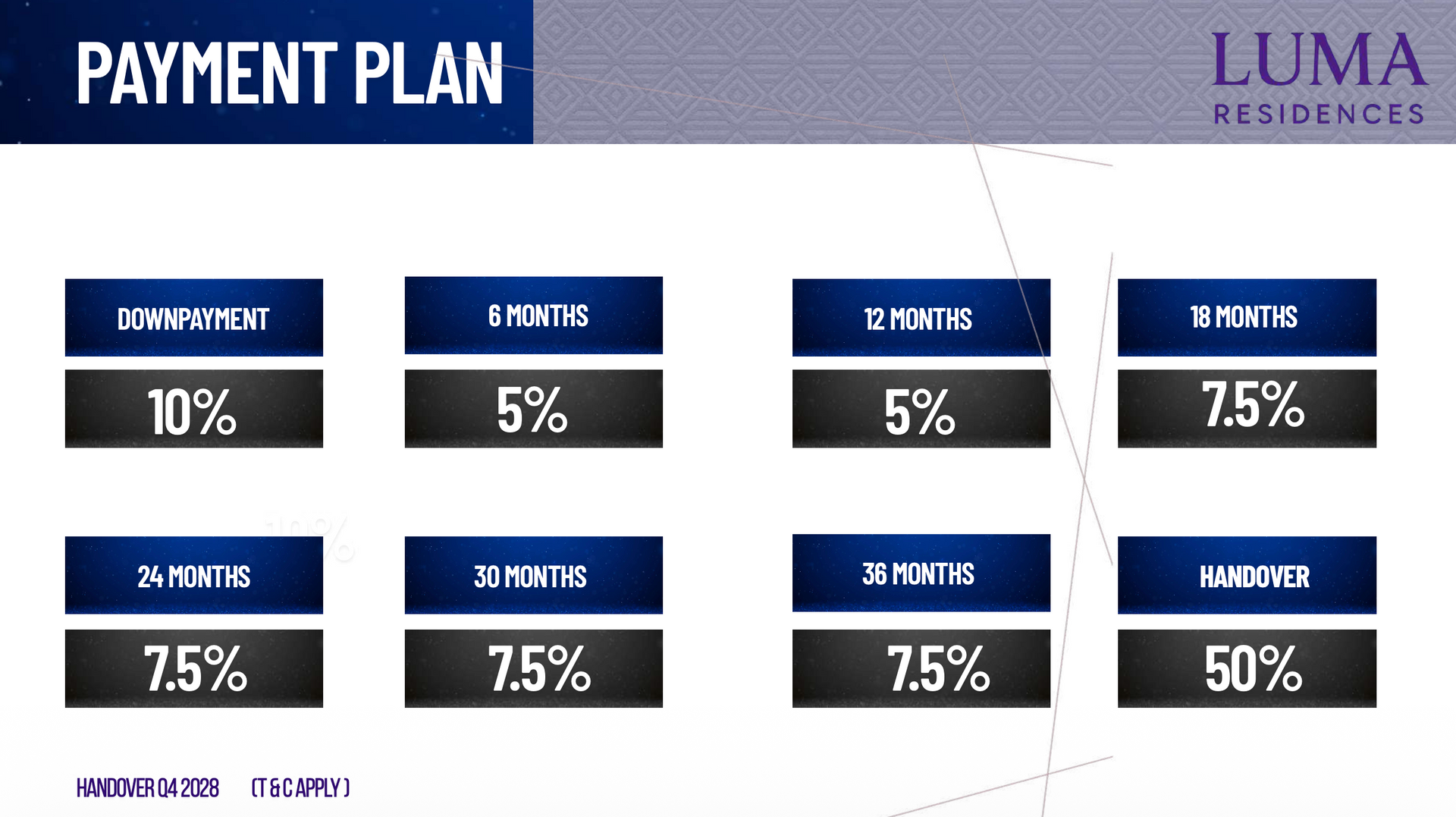 PAYMENT PLAN

LUMA
RESIDENCES

DOWNPAYMENT
10%

6 MONTHS
5%

12 MONTHS
5%

18 MONTHS
7.5%

24 MONTHS
7.5%

30 MONTHS
7.5%

36 MONTHS
7.5%

HANDOVER
50%

HANDOVER Q4 2028 (T & C APPLY )